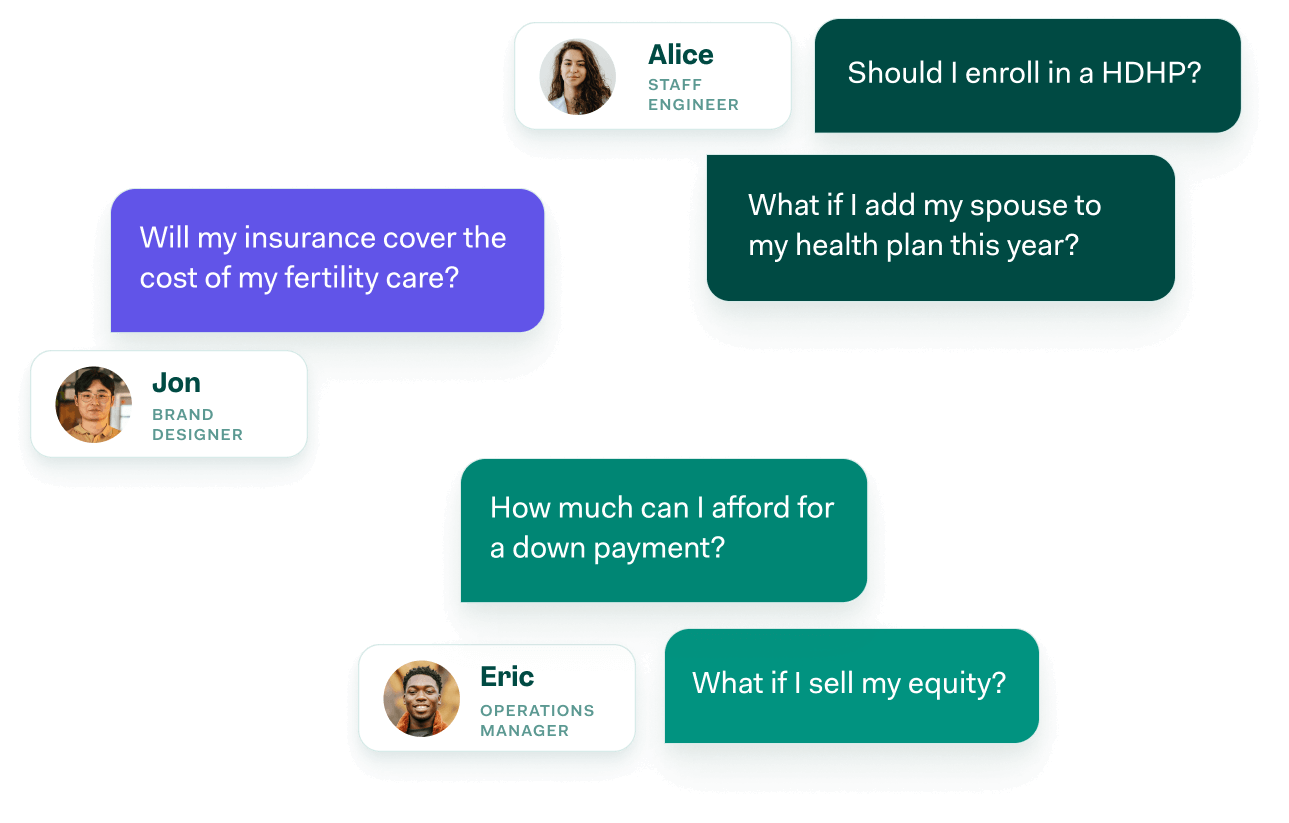 Alice
STAFF ENGINEER

Should I enroll in a HDHP?

What if I add my spouse to my health plan this year?

Will my insurance cover the cost of my fertility care?

Jon
BRAND DESIGNER

How much can I afford for a down payment?

Eric
OPERATIONS MANAGER

What if I sell my equity?